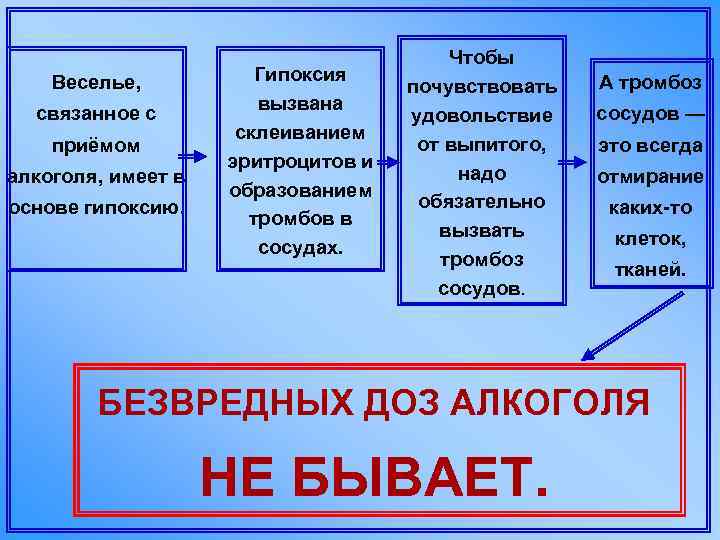 Веселье, связанное с приёмом алкоголя, имеет в основе гипоксию.

Гипоксия вызвана склеиванием эритроцитов и образованием тромбов в сосудах.

Чтобы почувствовать удовольствие от выпитого, надо обязательно вызвать тромбоз сосудов.

А тромбоз сосудов — это всегда отмирание каких-то клеток, тканей.

БЕЗВРЕДНЫХ ДОЗ АЛКОГОЛЯ

НЕ БЫВАЕТ.